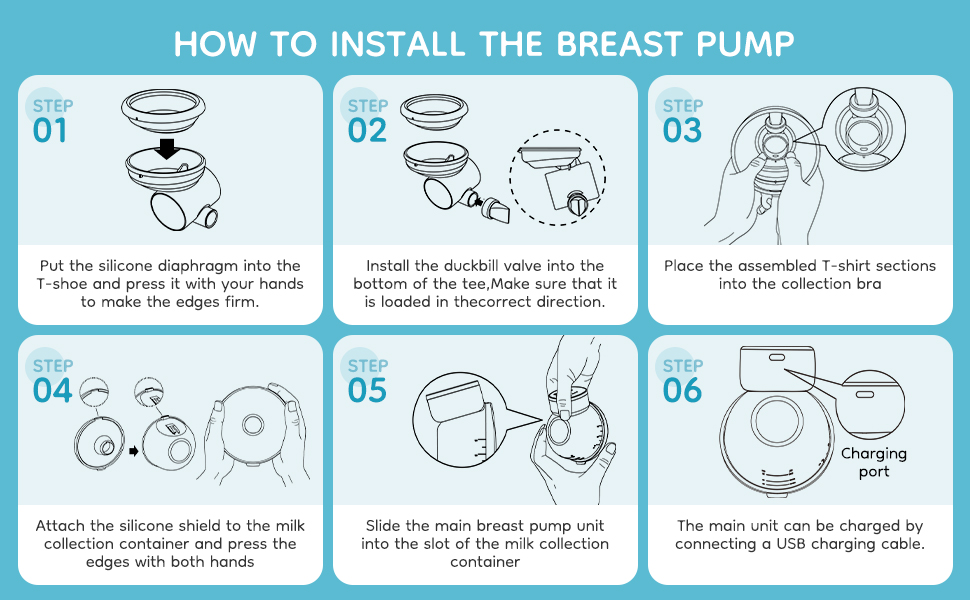 HOW TO INSTALL THE BREAST PUMP

STEP 01

Put the silicone diaphragm into the T-shoe and press it with your hands to make the edges firm.

STEP 02

Install the duckbill valve into the bottom of the tee,Make sure that it is loaded in thecorrect direction.

STEP 03

Place the assembled T-shirt sections into the collection bra

STEP 04

Attach the silicone shield to the milk collection container and press the edges with both hands

STEP 05

Slide the main breast pump unit into the slot of the milk collection container

STEP 06

Charging port

The main unit can be charged by connecting a USB charging cable.